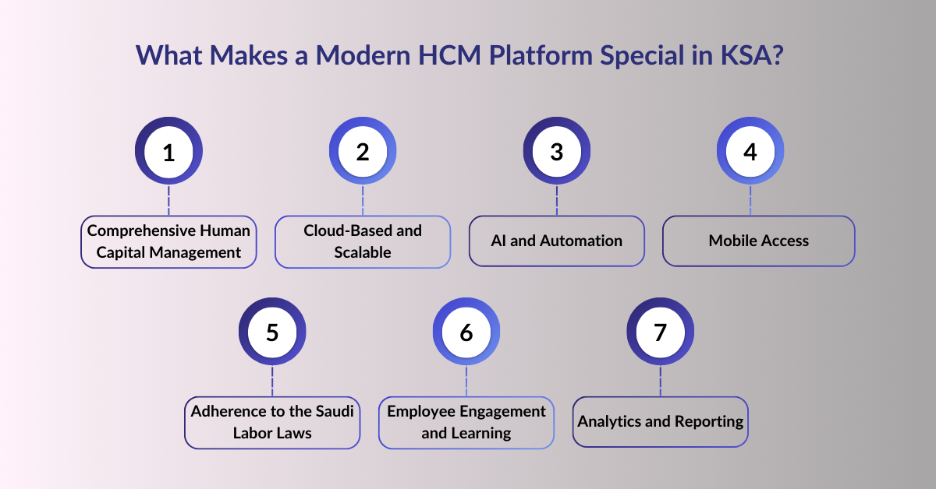 What Makes a Modern HCM Platform Special in KSA?

1
Comprehensive Human Capital Management

2
Cloud-Based and Scalable

3
AI and Automation

4
Mobile Access

5
Adherence to the Saudi Labor Laws

6
Employee Engagement and Learning

7
Analytics and Reporting